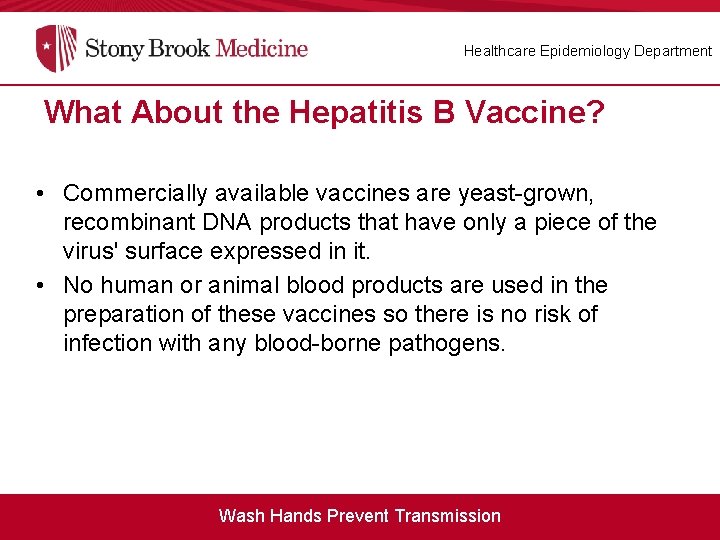 Stony Brook Medicine

Healthcare Epidemiology Department

What About the Hepatitis B Vaccine?

• Commercially available vaccines are yeast-grown, recombinant DNA products that have only a piece of the virus' surface expressed in it.
• No human or animal blood products are used in the preparation of these vaccines so there is no risk of infection with any blood-borne pathogens.

Wash Hands Prevent Transmission